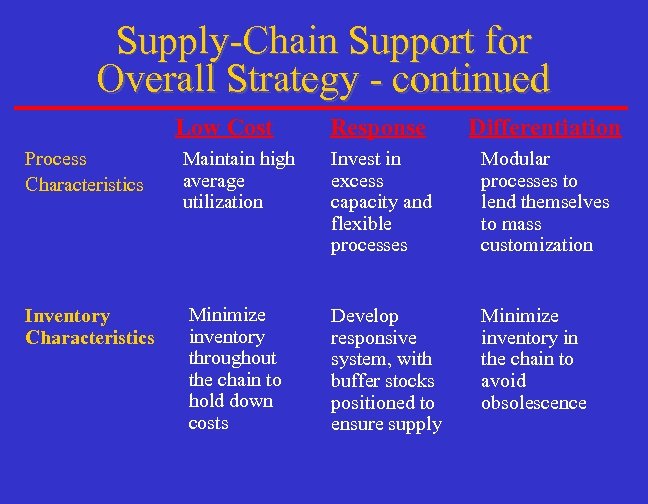 Supply-Chain Support for Overall Strategy - continued

| | Low Cost | Response | Differentiation |
|---|---|---|---|
| Process Characteristics | Maintain high average utilization | Invest in excess capacity and flexible processes | Modular processes to lend themselves to mass customization |
| Inventory Characteristics | Minimize inventory throughout the chain to hold down costs | Develop responsive system, with buffer stocks positioned to ensure supply | Minimize inventory in the chain to avoid obsolescence |